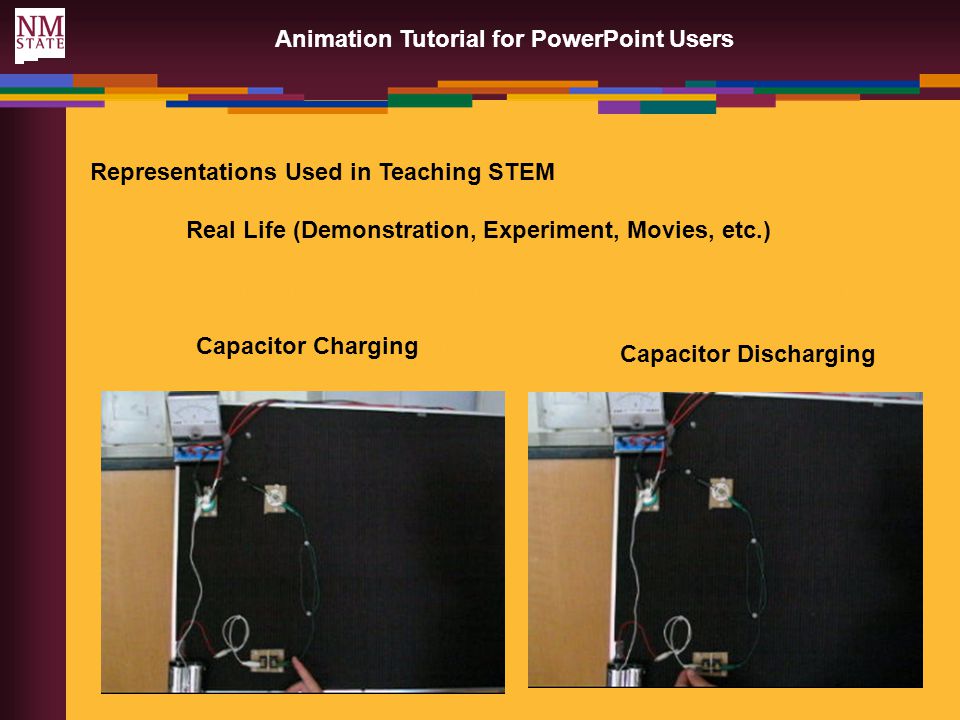 NM STATE

Animation Tutorial for PowerPoint Users

Representations Used in Teaching STEM

Real Life (Demonstration, Experiment, Movies, etc.)

Capacitor Charging

Capacitor Discharging